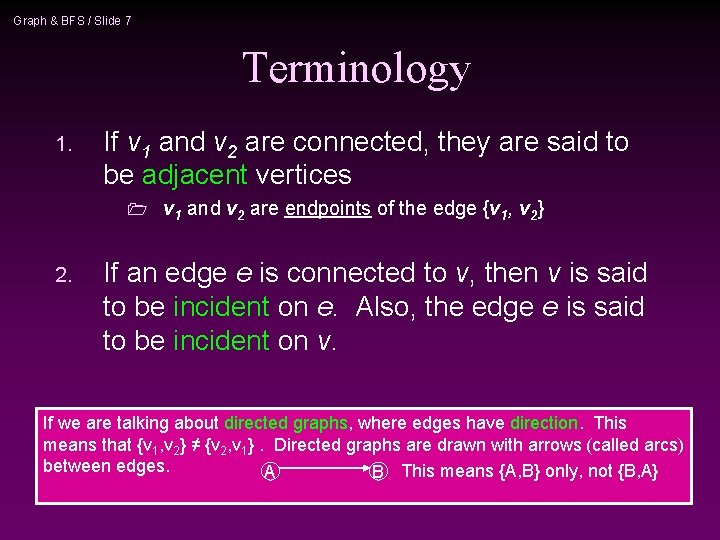 Graph & BFS / Slide 7

Terminology

1. If $v_1$ and $v_2$ are connected, they are said to be adjacent vertices

$v_1$ and $v_2$ are endpoints of the edge $\{v_1, v_2\}$

2. If an edge $e$ is connected to $v$, then $v$ is said to be incident on $e$. Also, the edge $e$ is said to be incident on $v$.

If we are talking about directed graphs, where edges have direction. This means that $\{v_1,v_2\} \neq \{v_2,v_1\}$ . Directed graphs are drawn with arrows (called arcs) between edges.

A B This means {A,B} only, not {B,A}